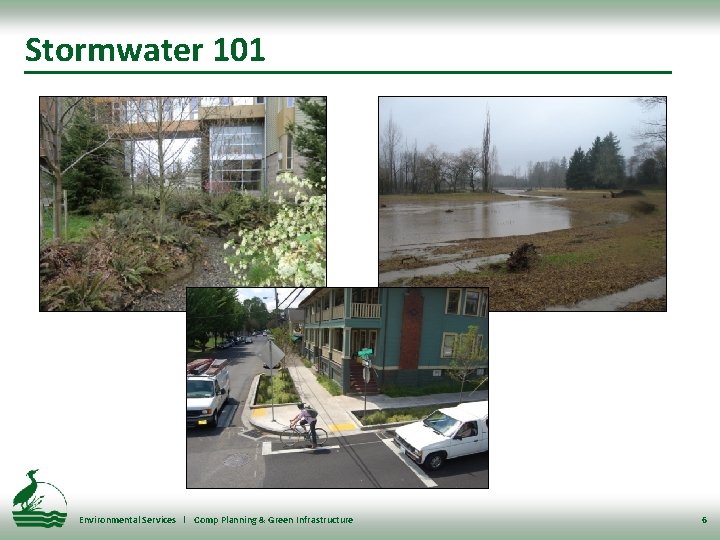 Stormwater 101

Environmental Services | Comp Planning & Green Infrastructure

6